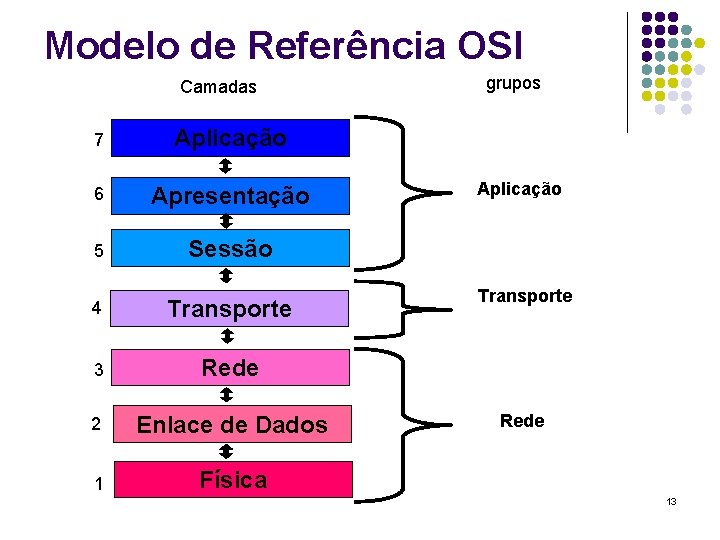 Modelo de Referência OSI

Camadas

grupos

7 Aplicação

6 Apresentação

5 Sessão

4 Transporte

3 Rede

2 Enlace de Dados

1 Física

Aplicação

Transporte

Rede

13